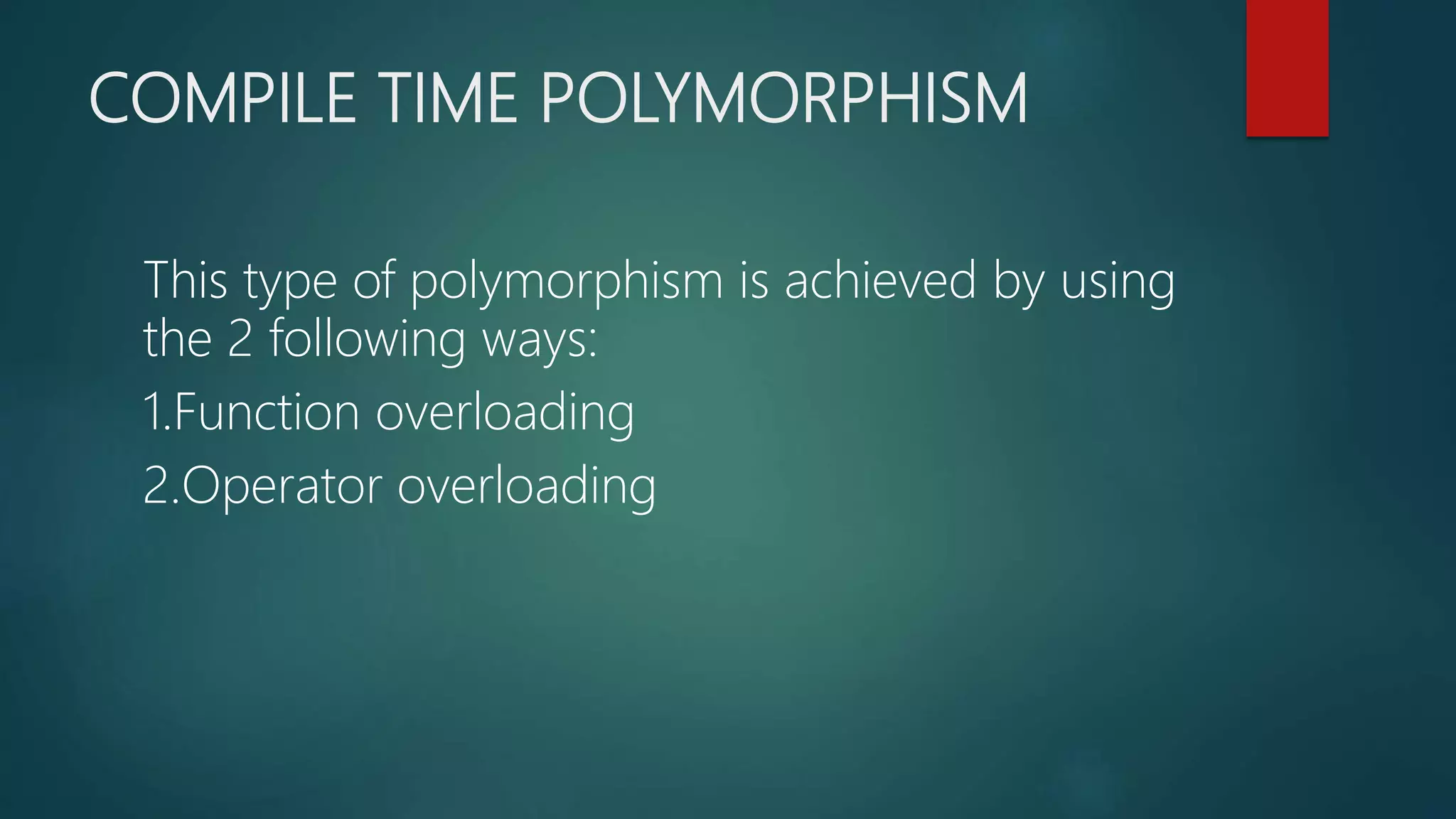 COMPILE TIME POLYMORPHISM

This type of polymorphism is achieved by using the 2 following ways:

1.Function overloading

2.Operator overloading